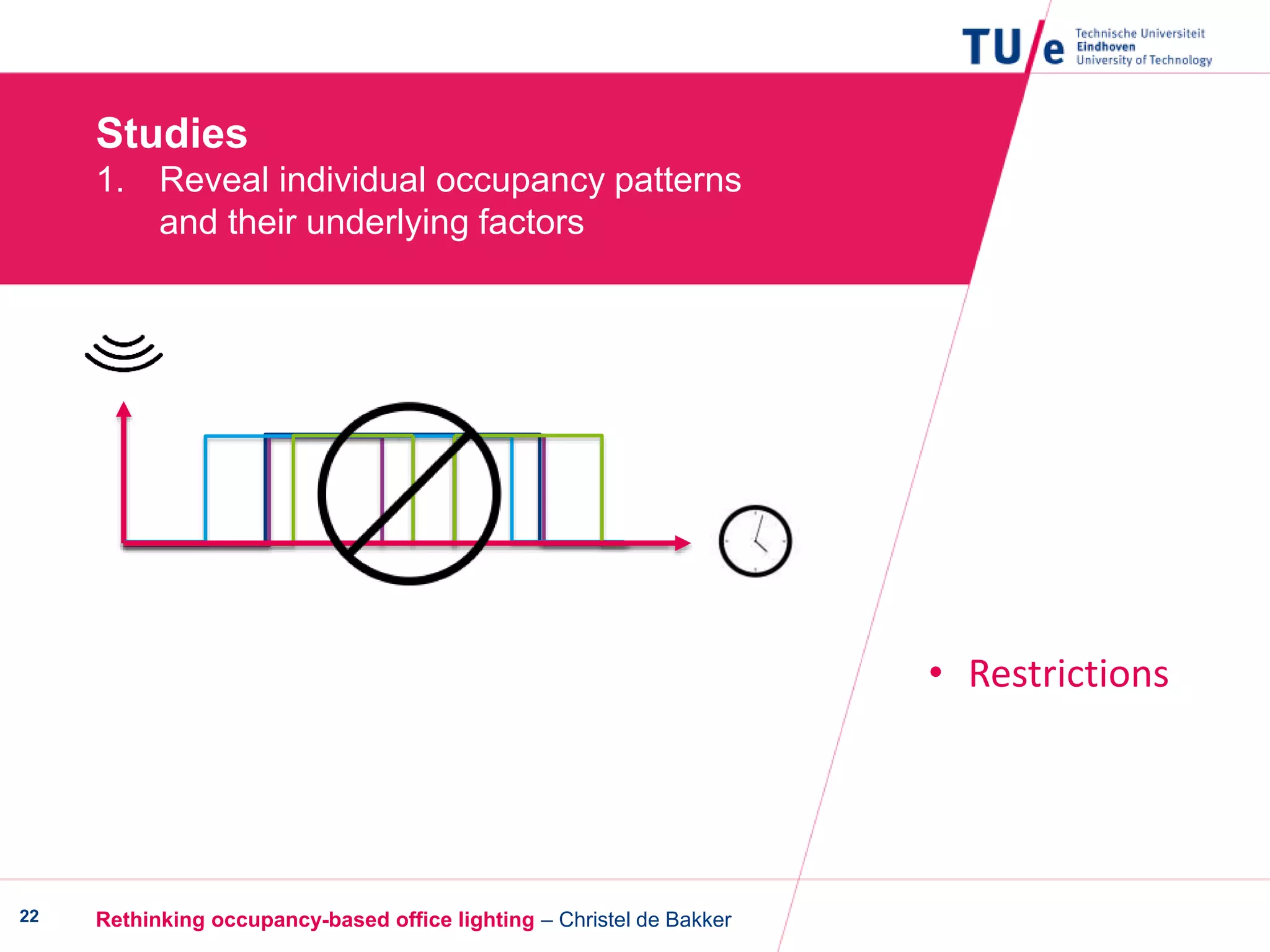 TU/e Technische Universiteit Eindhoven University of Technology

Studies
1. Reveal individual occupancy patterns and their underlying factors

• Restrictions

22 Rethinking occupancy-based office lighting – Christel de Bakker